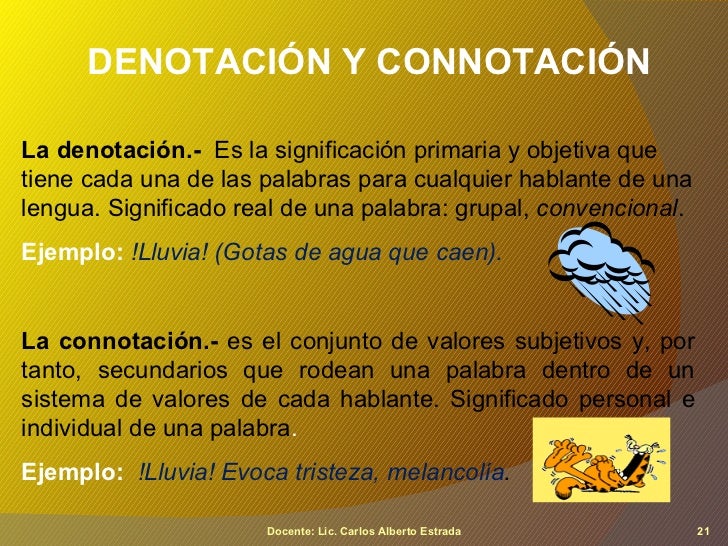 DENOTACIÓN Y CONNOTACIÓN

La denotación.- Es la significación primaria y objetiva que tiene cada una de las palabras para cualquier hablante de una lengua. Significado real de una palabra: grupal, convencional.

Ejemplo: !Lluvia! (Gotas de agua que caen).

La connotación.- es el conjunto de valores subjetivos y, por tanto, secundarios que rodean una palabra dentro de un sistema de valores de cada hablante. Significado personal e individual de una palabra.

Ejemplo: !Lluvia! Evoca tristeza, melancolía.

Docente: Lic. Carlos Alberto Estrada

21